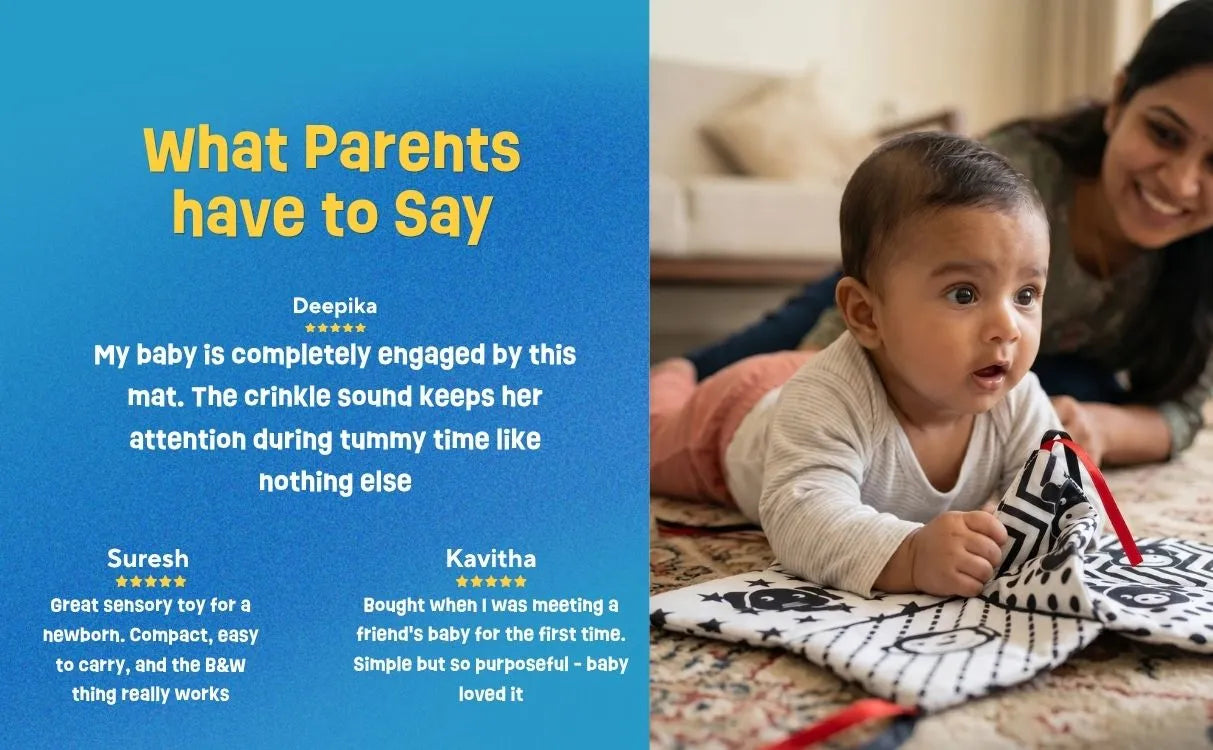 What Parents have to Say

Deepika
★★★★★
My baby is completely engaged by this mat. The crinkle sound keeps her attention during tummy time like nothing else

Suresh
★★★★★
Great sensory toy for a newborn. Compact, easy to carry, and the B&W thing really works

Kavitha
★★★★★
Bought when I was meeting a friend's baby for the first time. Simple but so purposeful - baby loved it